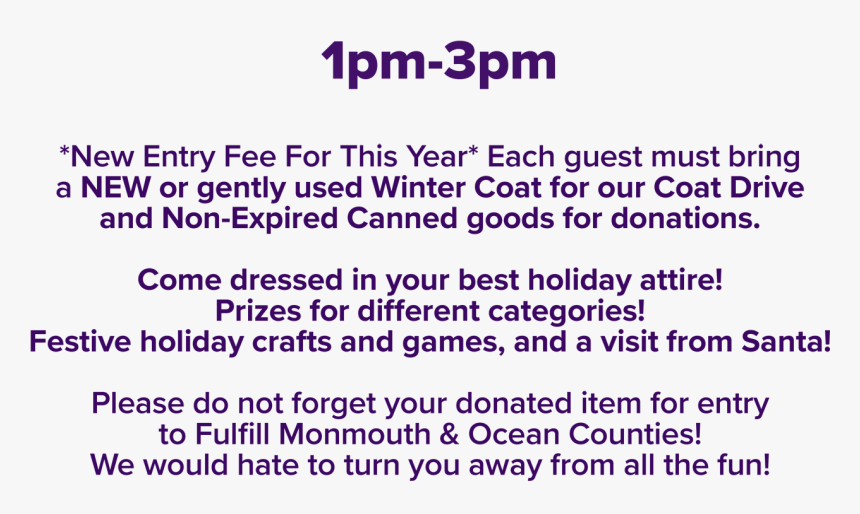 1pm-3pm

*New Entry Fee For This Year* Each guest must bring a NEW or gently used Winter Coat for our Coat Drive and Non-Expired Canned goods for donations.

Come dressed in your best holiday attire!
Prizes for different categories!
Festive holiday crafts and games, and a visit from Santa!

Please do not forget your donated item for entry to Fulfill Monmouth & Ocean Counties!
We would hate to turn you away from all the fun!